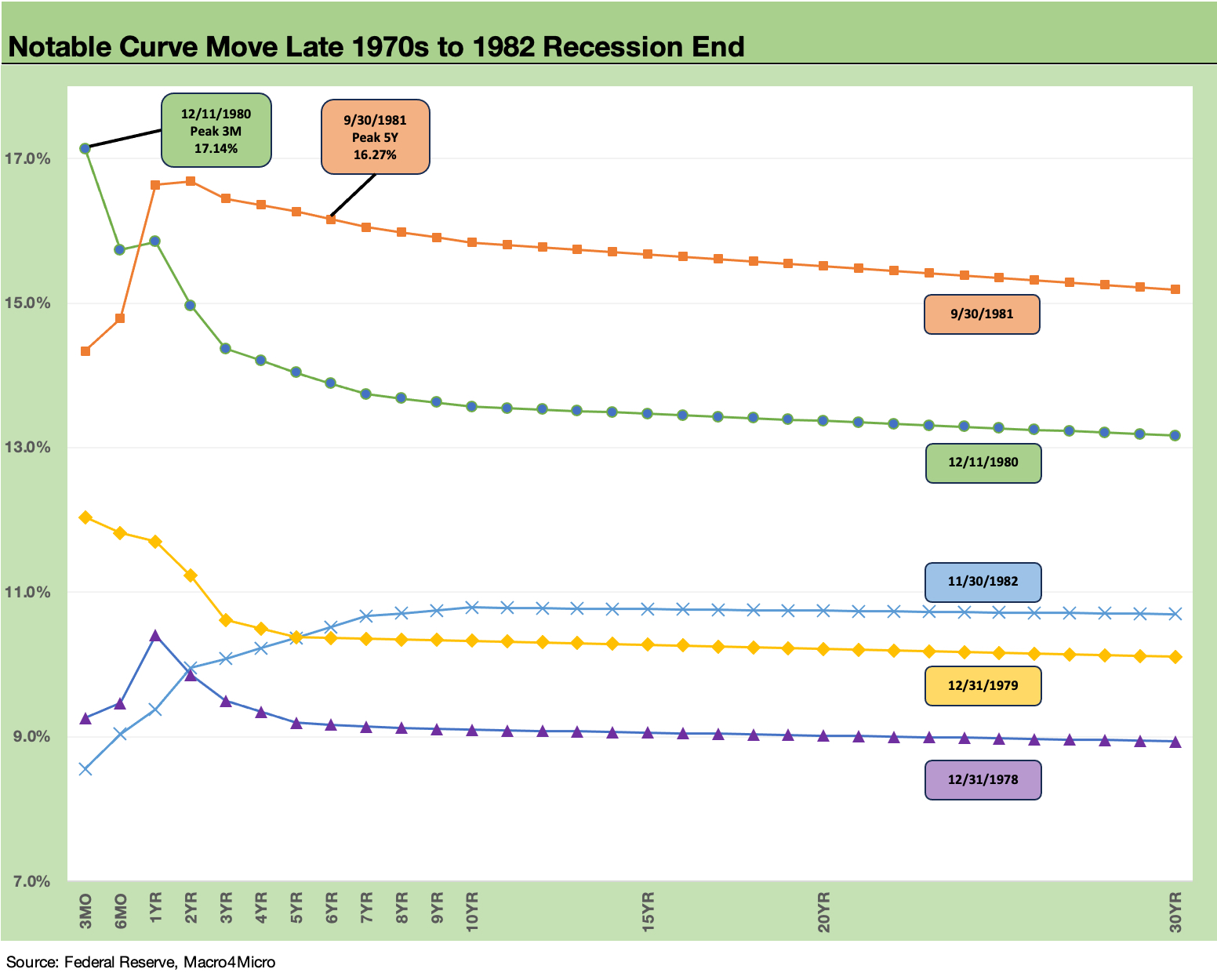 Notable Curve Move Late 1970s to 1982 Recession End

12/11/1980
Peak 3M
17.14%

9/30/1981
Peak 5Y
16.27%

17.0%
15.0%
13.0%
11.0%
9.0%
7.0%

9/30/1981
12/11/1980
11/30/1982
12/31/1979
12/31/1978

3MO
6MO
1YR
2YR
3YR
4YR
5YR
6YR
7YR
8YR
9YR
10YR
15YR
20YR
30YR

Source: Federal Reserve, Macro4Micro